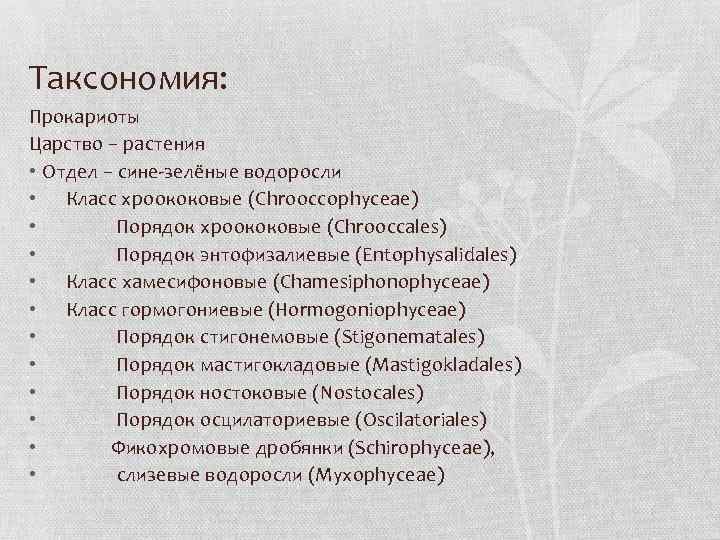 Таксономия:

Прокариоты

Царство – растения

• Отдел – сине-зелёные водоросли

• Класс хроококовые (Chrooccophyceae)

• Порядок хроококовые (Chrooccales)

• Порядок энтофизалиевые (Entophysalidales)

• Класс хамесифоновые (Chamesiphonophyceae)

• Класс гормогониевые (Hormogoniophyceae)

• Порядок стигонемовые (Stigonematales)

• Порядок мастигокладовые (Mastigokladales)

• Порядок ностоковые (Nostocales)

• Порядок осцилаториевые (Oscilatoriales)

• Фикохромовые дробянки (Schirophyceae),

• слизевые водоросли (Myxophyceae)